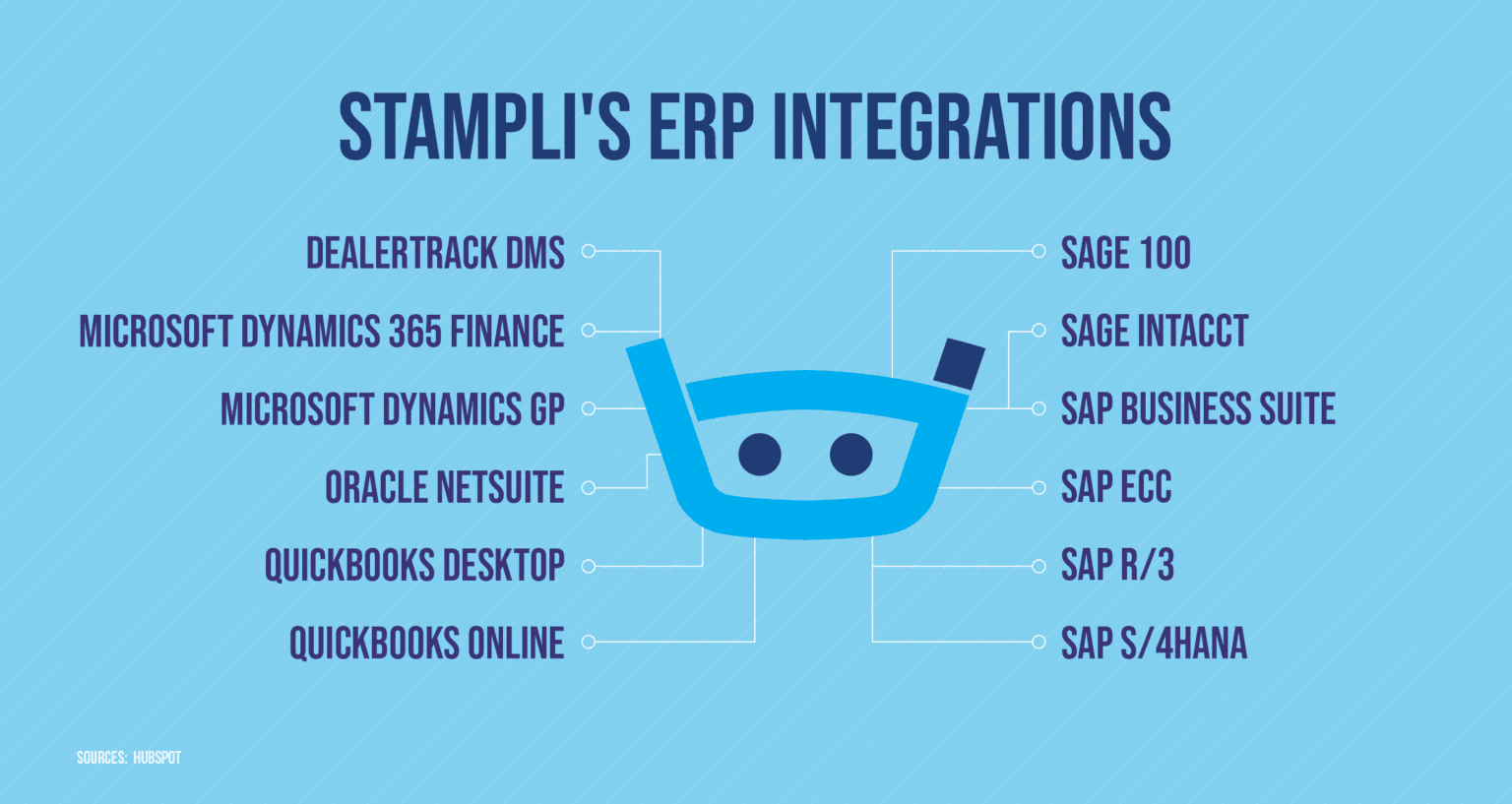 STAMPLI'S ERP INTEGRATIONS

DEALERTRACK DMS
MICROSOFT DYNAMICS 365 FINANCE
MICROSOFT DYNAMICS GP
ORACLE NETSUITE
QUICKBOOKS DESKTOP
QUICKBOOKS ONLINE

SAGE 100
SAGE INTACCT
SAP BUSINESS SUITE
SAP ECC
SAP R/3
SAP S/4HANA

SOURCES: HUBSPOT